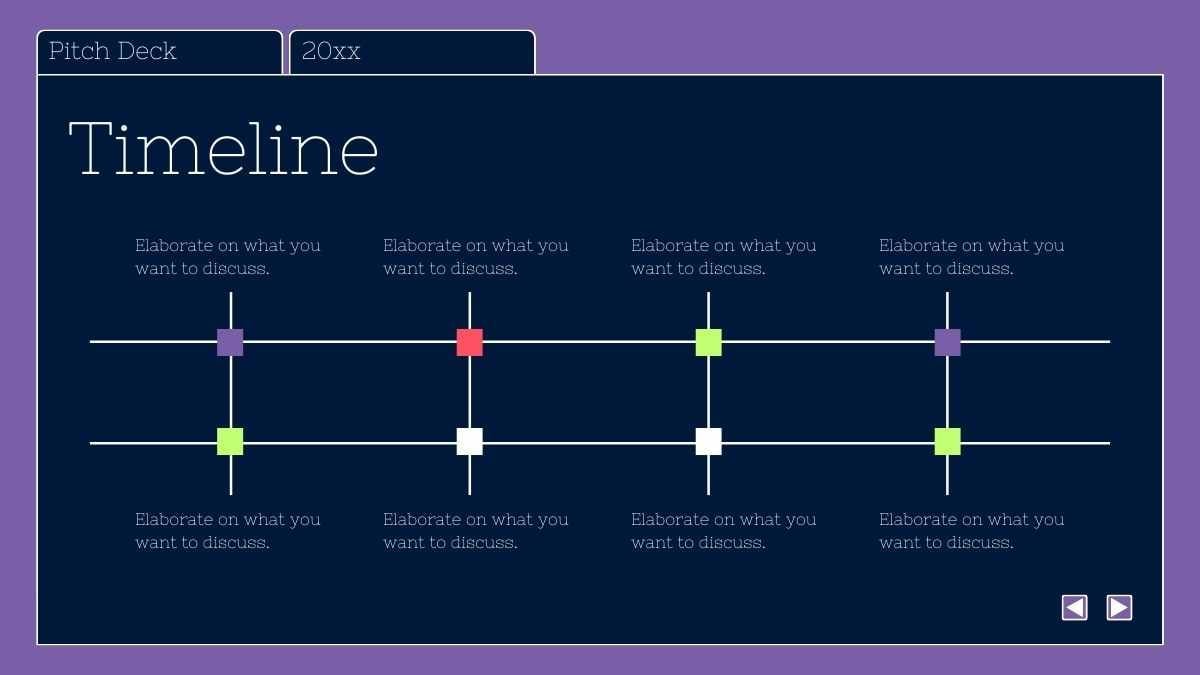 Pitch Deck

20xx

Timeline

Elaborate on what you want to discuss.

Elaborate on what you want to discuss.

Elaborate on what you want to discuss.

Elaborate on what you want to discuss.

Elaborate on what you want to discuss.

Elaborate on what you want to discuss.

Elaborate on what you want to discuss.

Elaborate on what you want to discuss.